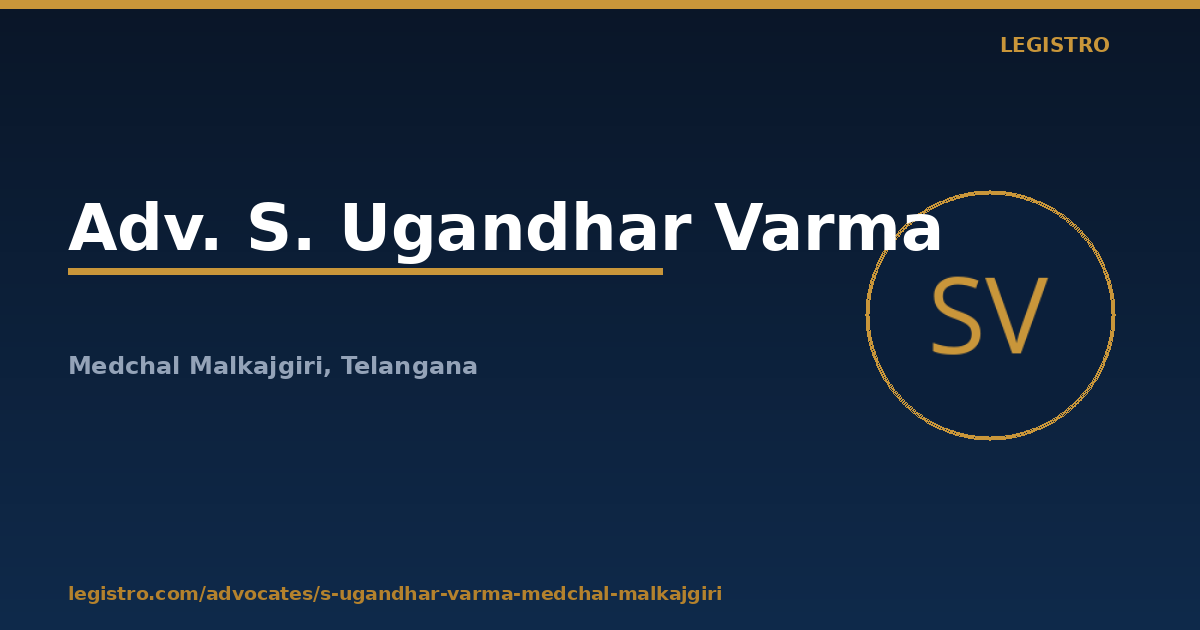 LEGISTRO

Adv. S. Ugandhar Varma

SV

Medchal Malkajgiri, Telangana

legistro.com/advocates/s-ugandhar-varma-medchal-malkajgiri